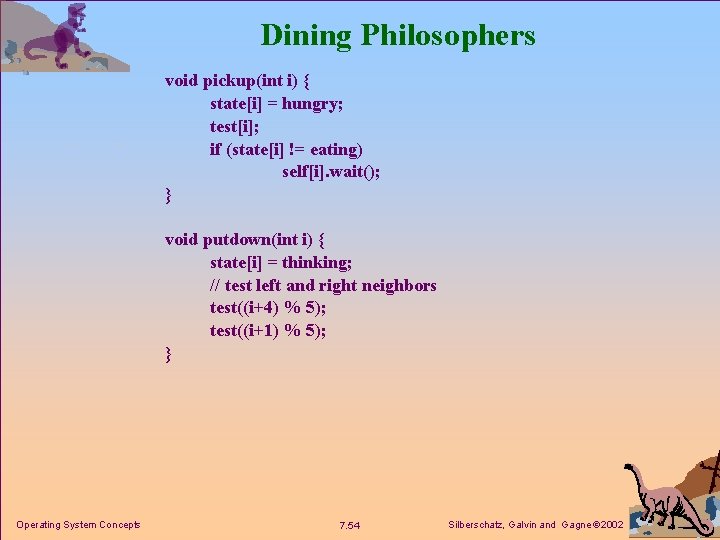 Dining Philosophers

void pickup(int i) {
state[i] = hungry;
test[i];
if (state[i] != eating)
self[i].wait();
}

void putdown(int i) {
state[i] = thinking;
// test left and right neighbors
test((i+4) % 5);
test((i+1) % 5);
}

Operating System Concepts 7.54 Silberschatz, Galvin and Gagne ©2002